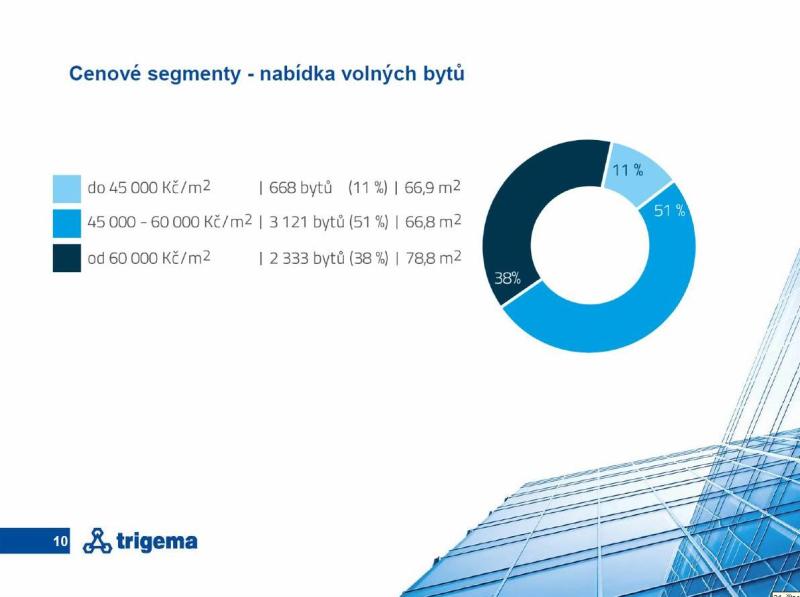 Cenové segmenty - nabídka volných bytů

do 45 000 Kč/$m^2$ | 668 bytů (11 %) | 66,9 $m^2$
45 000 - 60 000 Kč/$m^2$ | 3 121 bytů (51 %) | 66,8 $m^2$
od 60 000 Kč/$m^2$ | 2 333 bytů (38 %) | 78,8 $m^2$

11 %
51 %
38%

10 trigema